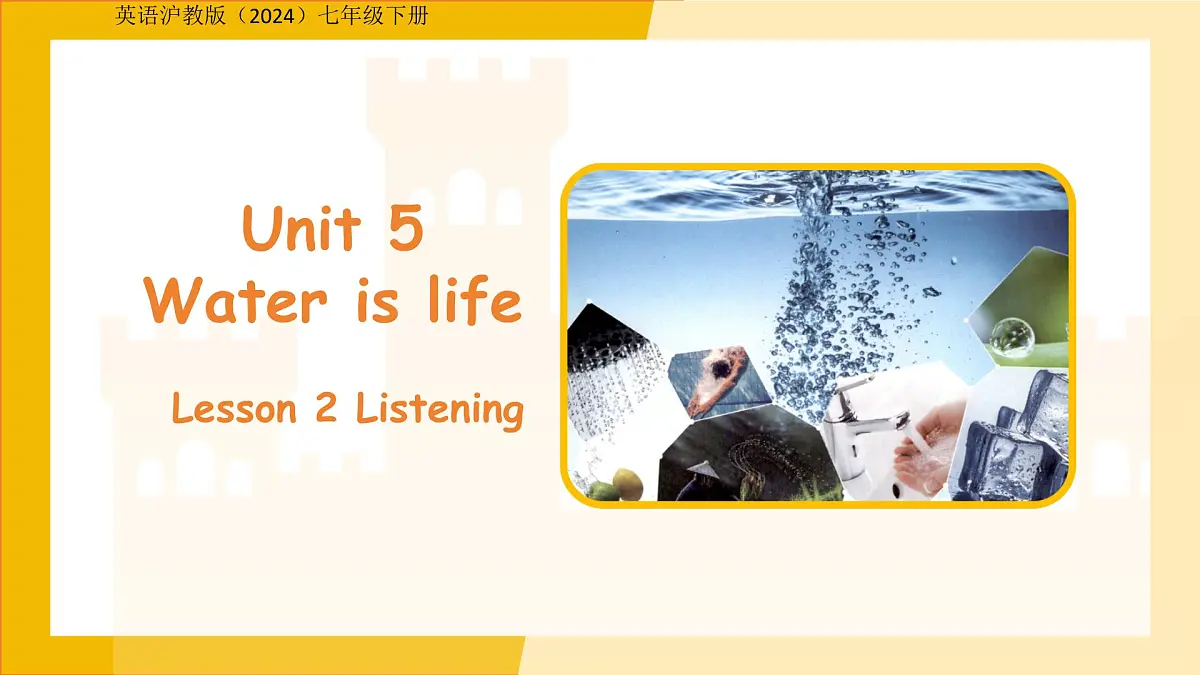 英语沪教版（2024）七年级下册

Unit 5
Water is life

Lesson 2 Listening